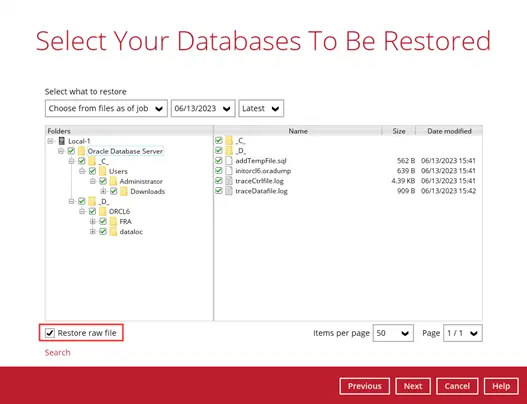 Select Your Databases To Be Restored

Select what to restore

Choose from files as of job
06/13/2023
Latest

Folders
Local-1
Oracle Database Server
_C_
Users
Administrator
Downloads
_D_
ORCL6
FRA
dataloc

| Name | Size | Date modified |
|---|---|---|
| _C_ | | |
| _D_ | | |
| addTempFile.sql | 562 B | 06/13/2023 15:41 |
| initorcl6.oradump | 639 B | 06/13/2023 15:41 |
| traceCtrlfile.log | 4.39 KB | 06/13/2023 15:41 |
| traceDatafile.log | 909 B | 06/13/2023 15:42 |

Restore raw file

Items per page 50
Page 1 / 1

Search

Previous
Next
Cancel
Help